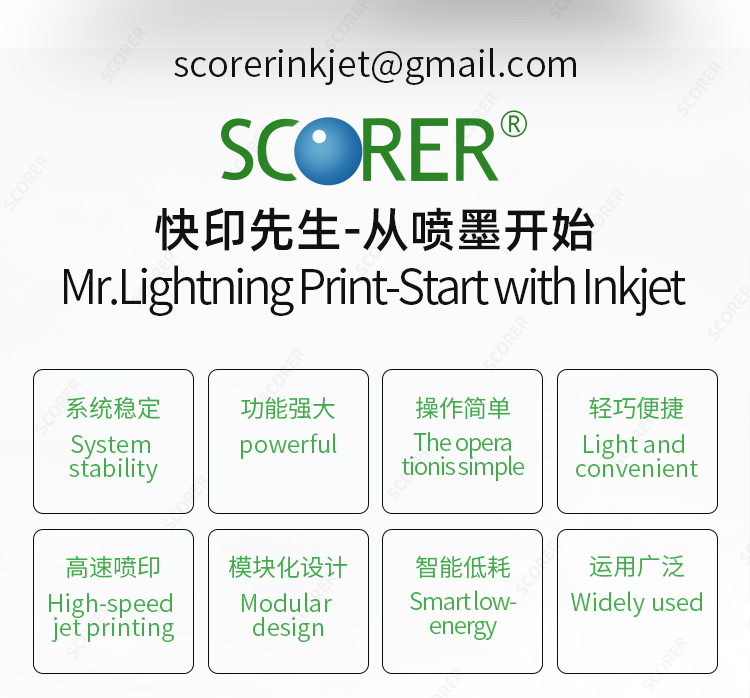 scorerinkjet@gmail.com

SCORER®

快印先生-从喷墨开始

Mr.Lightning Print-Start with Inkjet

系统稳定
System stability

功能强大
powerful

操作简单
The opera tionis simple

轻巧便捷
Light and convenient

高速喷印
High-speed jet printing

模块化设计
Modular design

智能低耗
Smart low-energy

运用广泛
Widely used